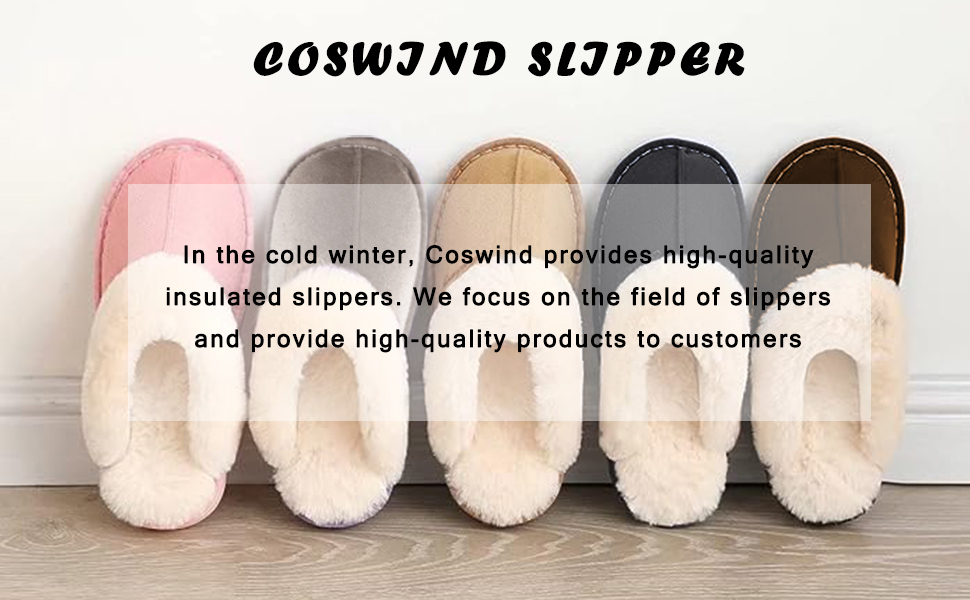 COSWIND SLIPPER

In the cold winter, Coswind provides high-quality insulated slippers. We focus on the field of slippers and provide high-quality products to customers